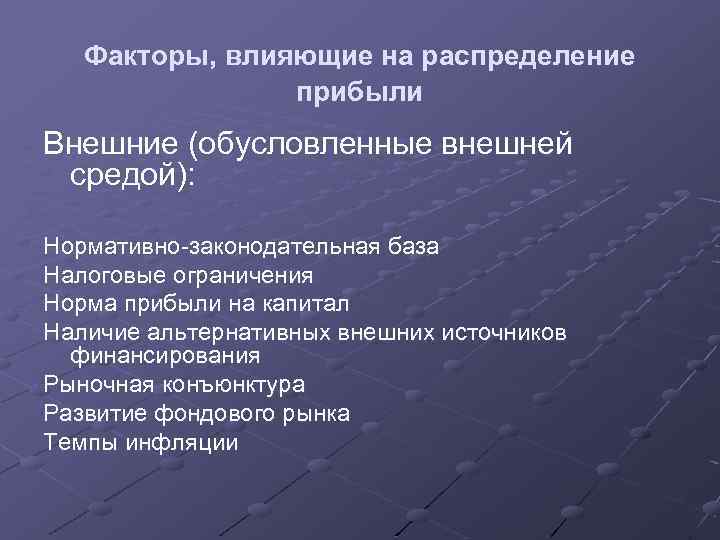 Факторы, влияющие на распределение прибыли

Внешние (обусловленные внешней средой):

Нормативно-законодательная база
Налоговые ограничения
Норма прибыли на капитал
Наличие альтернативных внешних источников финансирования
Рыночная конъюнктура
Развитие фондового рынка
Темпы инфляции